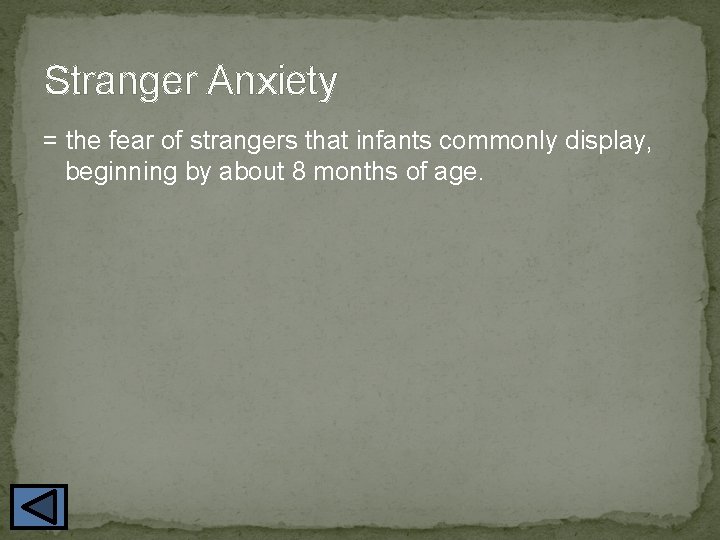 Stranger Anxiety

= the fear of strangers that infants commonly display, beginning by about 8 months of age.